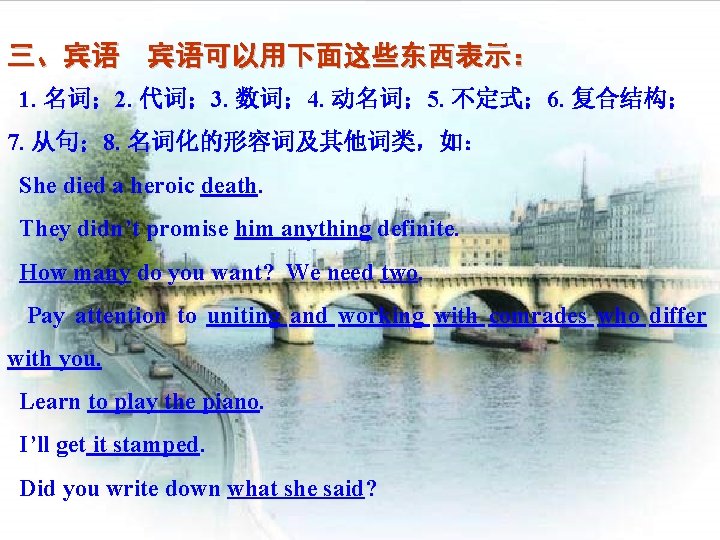 三、宾语　宾语可以用下面这些东西表示：

1. 名词；2. 代词；3. 数词；4. 动名词；5. 不定式；6. 复合结构；7. 从句；8. 名词化的形容词及其他词类，如：

She died a heroic death.

They didn't promise him anything definite.

How many do you want? We need two.

Pay attention to uniting and working with comrades who differ with you.

Learn to play the piano.

I'll get it stamped.

Did you write down what she said?